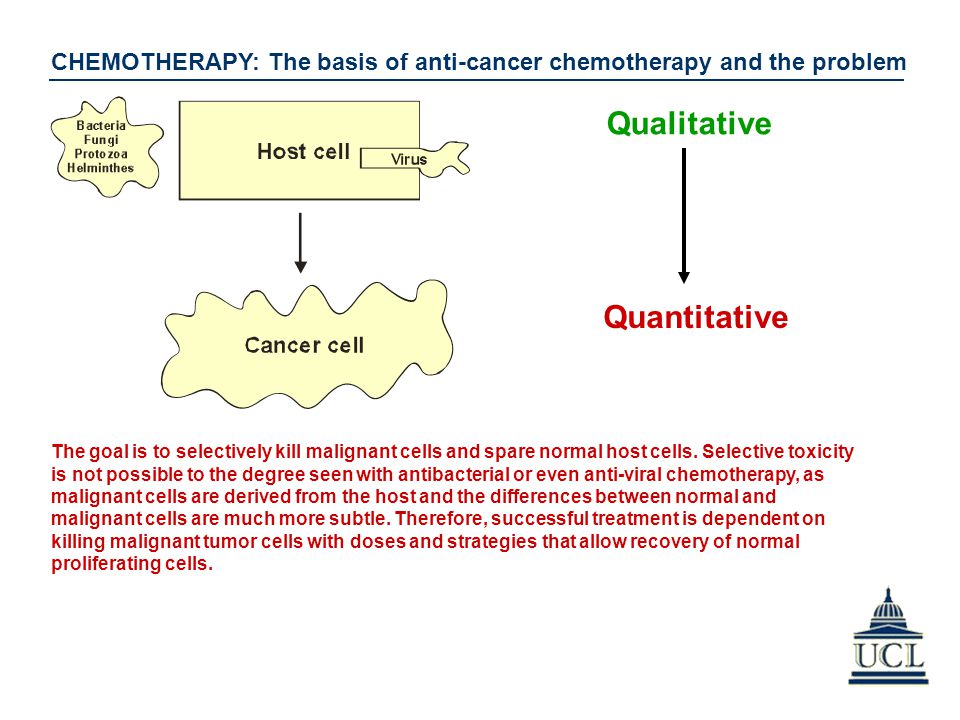 CHEMOTHERAPY: The basis of anti-cancer chemotherapy and the problem

Bacteria
Fungi
Protozoa
Helminthes

Host cell

Virus

Cancer cell

Qualitative

Quantitative

The goal is to selectively kill malignant cells and spare normal host cells. Selective toxicity is not possible to the degree seen with antibacterial or even anti-viral chemotherapy, as malignant cells are derived from the host and the differences between normal and malignant cells are much more subtle. Therefore, successful treatment is dependent on killing malignant tumor cells with doses and strategies that allow recovery of normal proliferating cells.

UCL